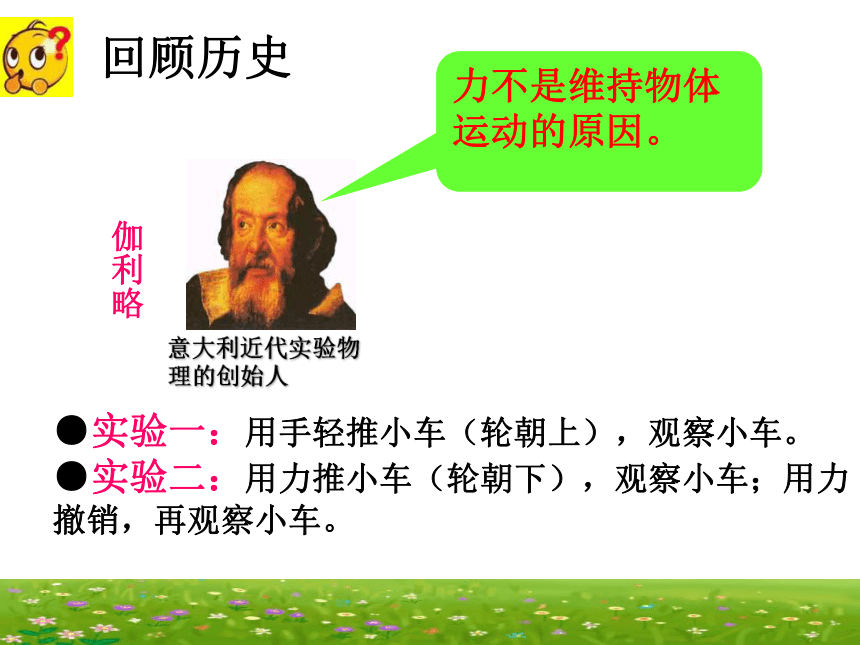 回顾历史

力不是维持物体运动的原因。

伽利略

意大利近代实验物理的创始人

●实验一：用手轻推小车（轮朝上），观察小车。

●实验二：用力推小车（轮朝下），观察小车；用力撤销，再观察小车。